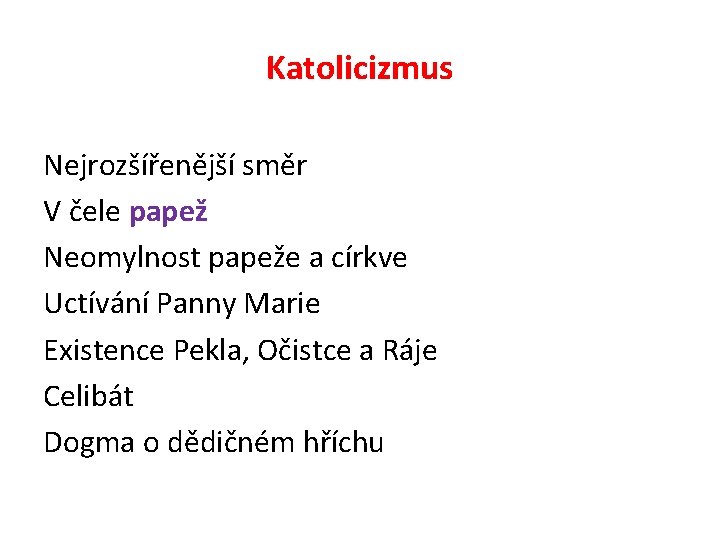 Katolicizmus

Nejrozšířenější směr
V čele papež
Neomylnost papeže a církve
Uctívání Panny Marie
Existence Pekla, Očistce a Ráje
Celibát
Dogma o dědičném hříchu